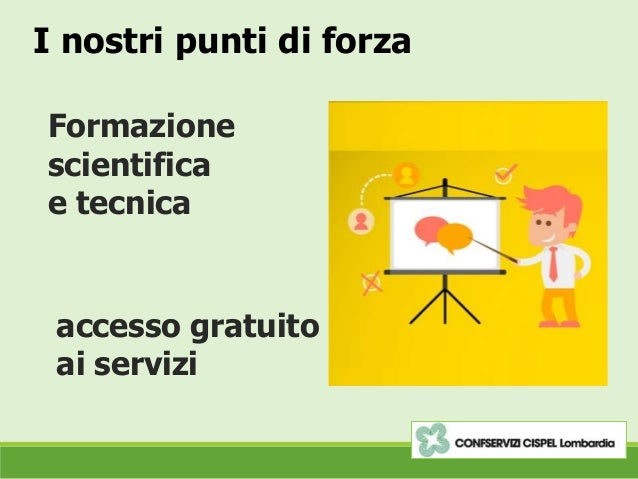 I nostri punti di forza

Formazione scientifica e tecnica

accesso gratuito ai servizi

CONFSERVIZI CISPEL Lombardia